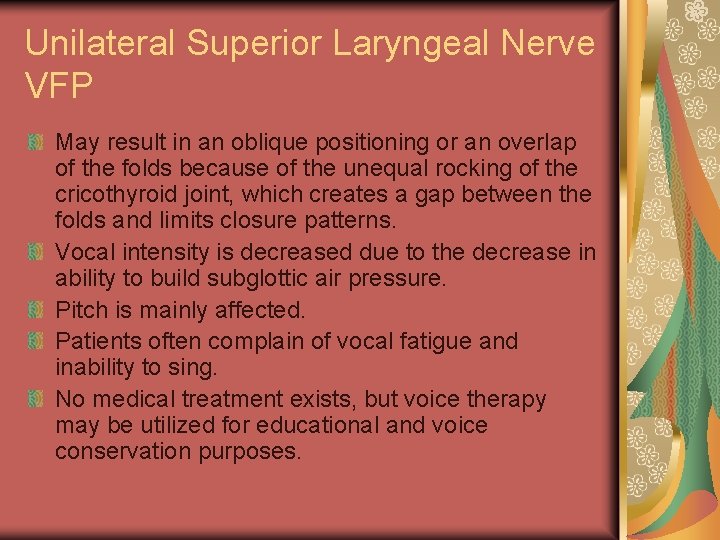 Unilateral Superior Laryngeal Nerve VFP

May result in an oblique positioning or an overlap of the folds because of the unequal rocking of the cricothyroid joint, which creates a gap between the folds and limits closure patterns.

Vocal intensity is decreased due to the decrease in ability to build subglottic air pressure.

Pitch is mainly affected.

Patients often complain of vocal fatigue and inability to sing.

No medical treatment exists, but voice therapy may be utilized for educational and voice conservation purposes.